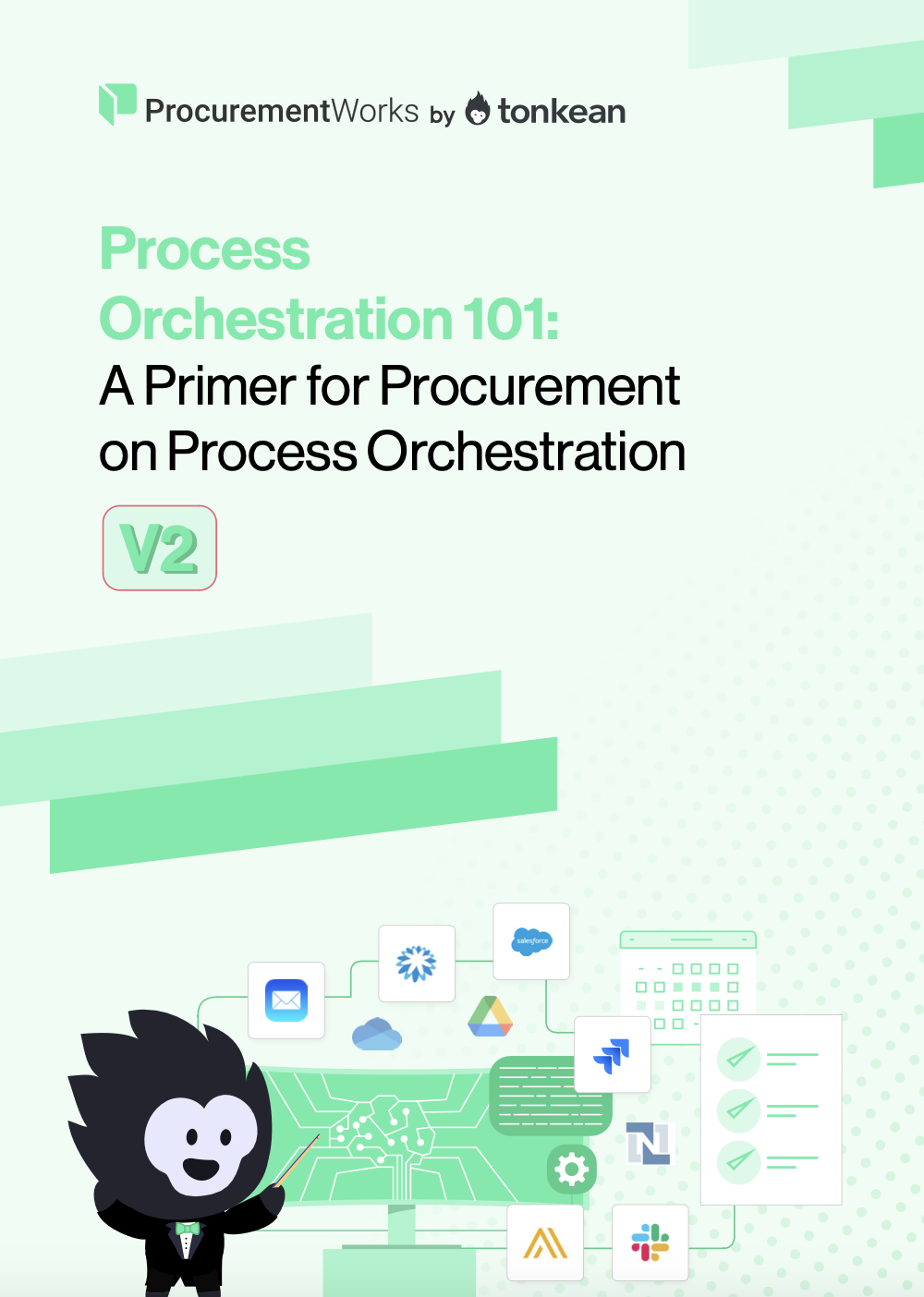 ProcurementWorks by tonkean

Process Orchestration 101: A Primer for Procurement on Process Orchestration

V2

salesforce